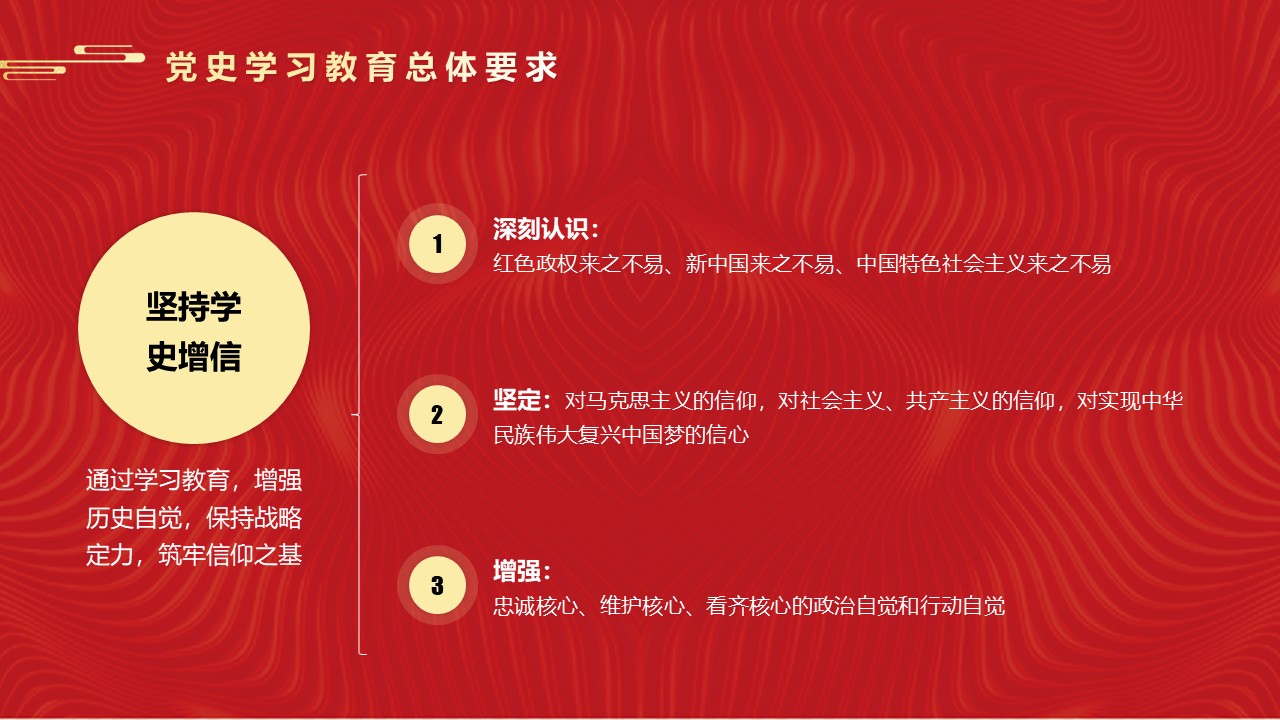 党史学习教育总体要求

坚持学史增信

通过学习教育，增强历史自觉，保持战略定力，筑牢信仰之基

1
深刻认识：
红色政权来之不易、新中国来之不易、中国特色社会主义来之不易

2
坚定：对马克思主义的信仰，对社会主义、共产主义的信仰，对实现中华民族伟大复兴中国梦的信心

3
增强：
忠诚核心、维护核心、看齐核心的政治自觉和行动自觉